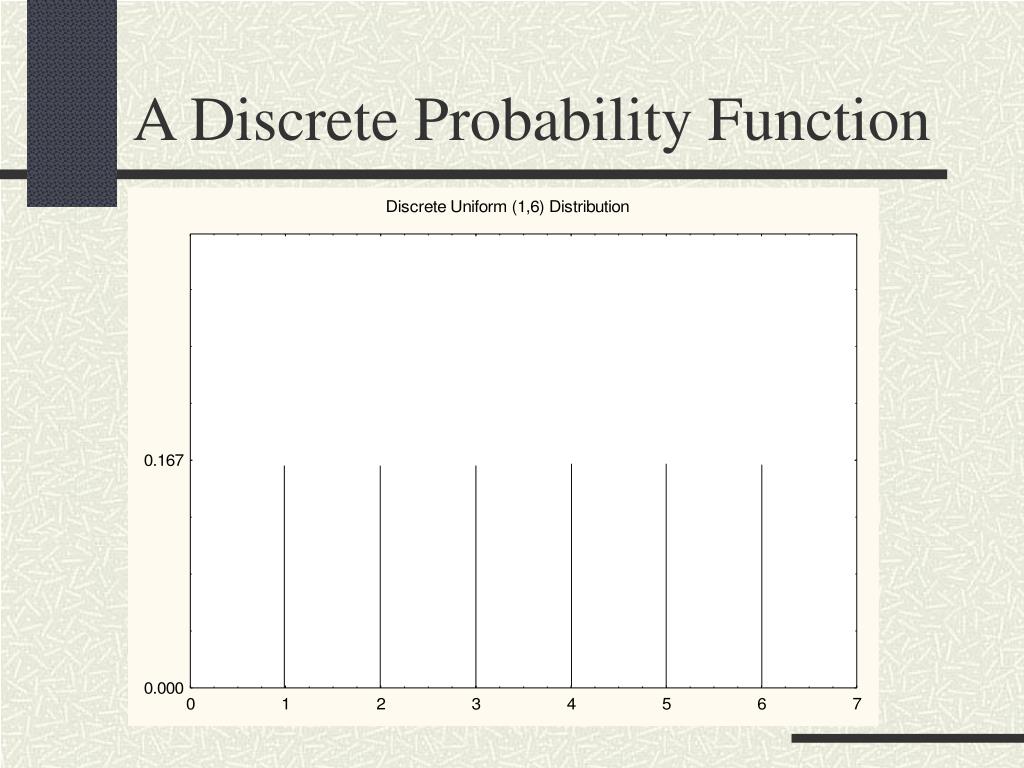 A Discrete Probability Function

Discrete Uniform (1,6) Distribution

0.167

0.000

0 1 2 3 4 5 6 7